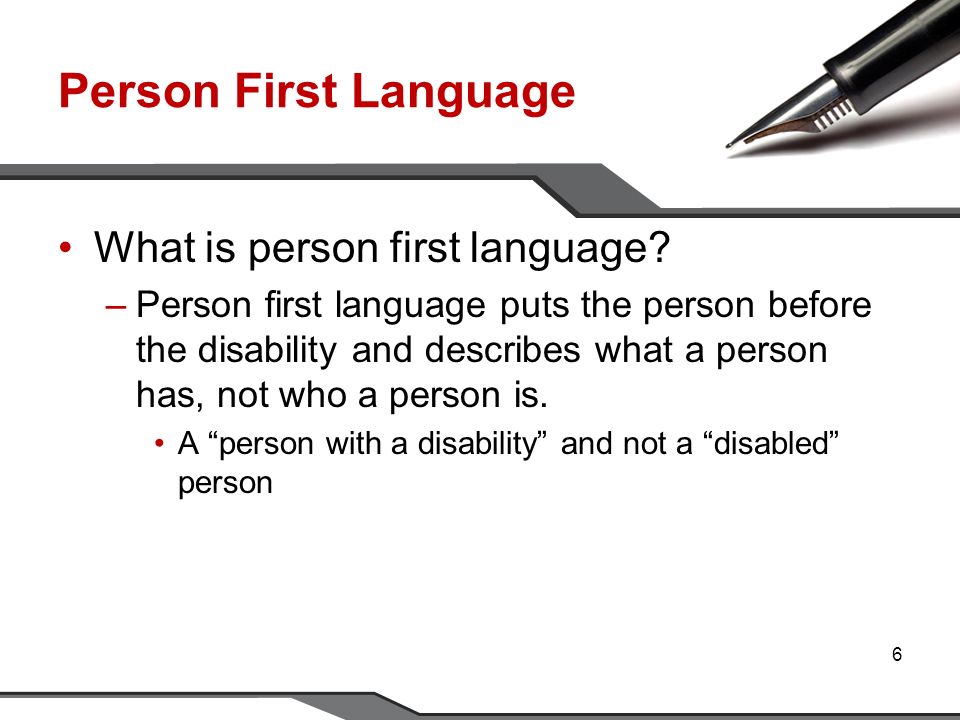 Person First Language

• What is person first language?

– Person first language puts the person before the disability and describes what a person has, not who a person is.

• A “person with a disability” and not a “disabled” person

6